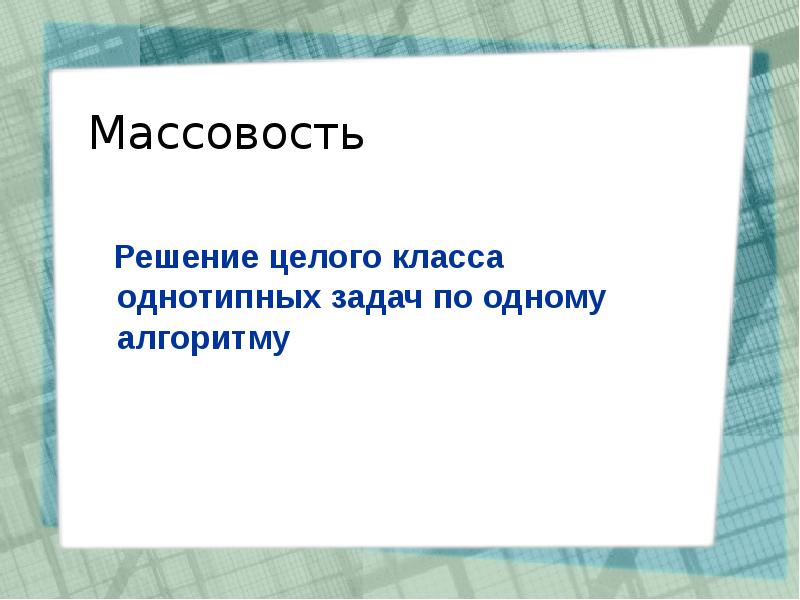 Массовость

Решение целого класса однотипных задач по одному алгоритму